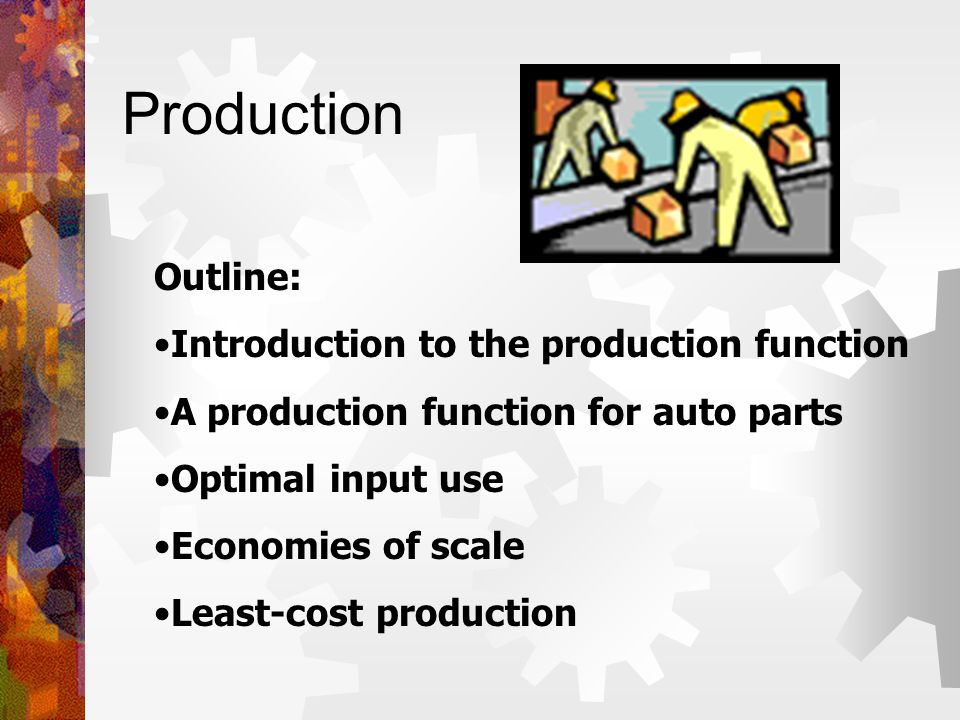 Production

Outline:

•Introduction to the production function

•A production function for auto parts

•Optimal input use

•Economies of scale

•Least-cost production